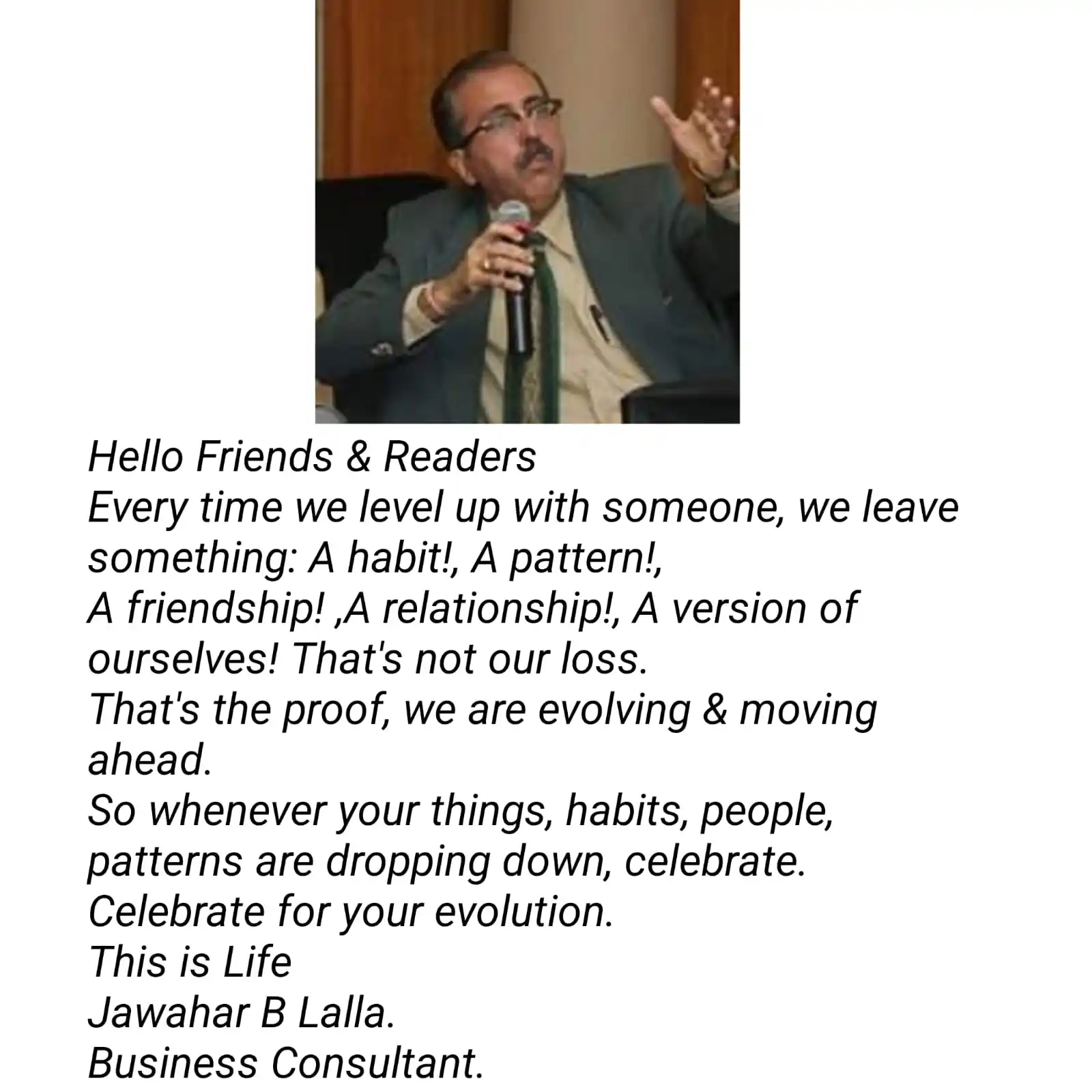 Hello Friends & Readers
Every time we level up with someone, we leave something: A habit!, A pattern!,
A friendship! ,A relationship!, A version of ourselves! That's not our loss.
That's the proof, we are evolving & moving ahead.
So whenever your things, habits, people, patterns are dropping down, celebrate.
Celebrate for your evolution.
This is Life
Jawahar B Lalla.
Business Consultant.